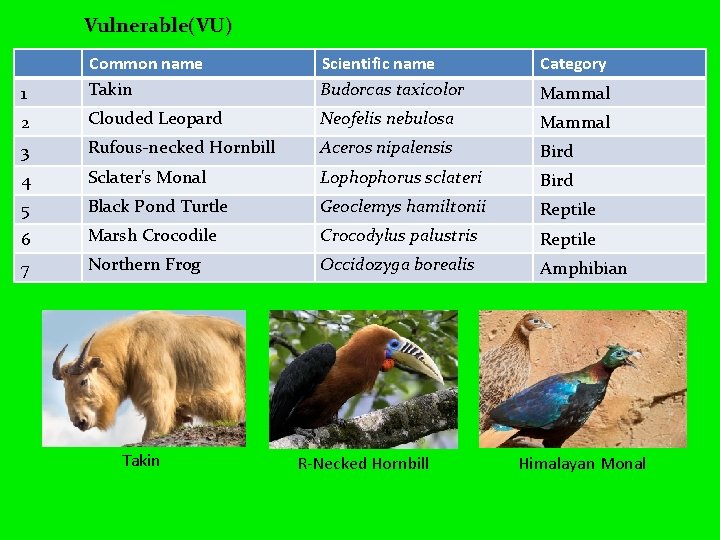 Vulnerable(VU)

| | Common name | Scientific name | Category |
|---|---|---|---|
| 1 | Takin | Budorcas taxicolor | Mammal |
| 2 | Clouded Leopard | Neofelis nebulosa | Mammal |
| 3 | Rufous-necked Hornbill | Aceros nipalensis | Bird |
| 4 | Sclater's Monal | Lophophorus sclateri | Bird |
| 5 | Black Pond Turtle | Geoclemys hamiltonii | Reptile |
| 6 | Marsh Crocodile | Crocodylus palustris | Reptile |
| 7 | Northern Frog | Occidozyga borealis | Amphibian |

Takin

R-Necked Hornbill

Himalayan Monal